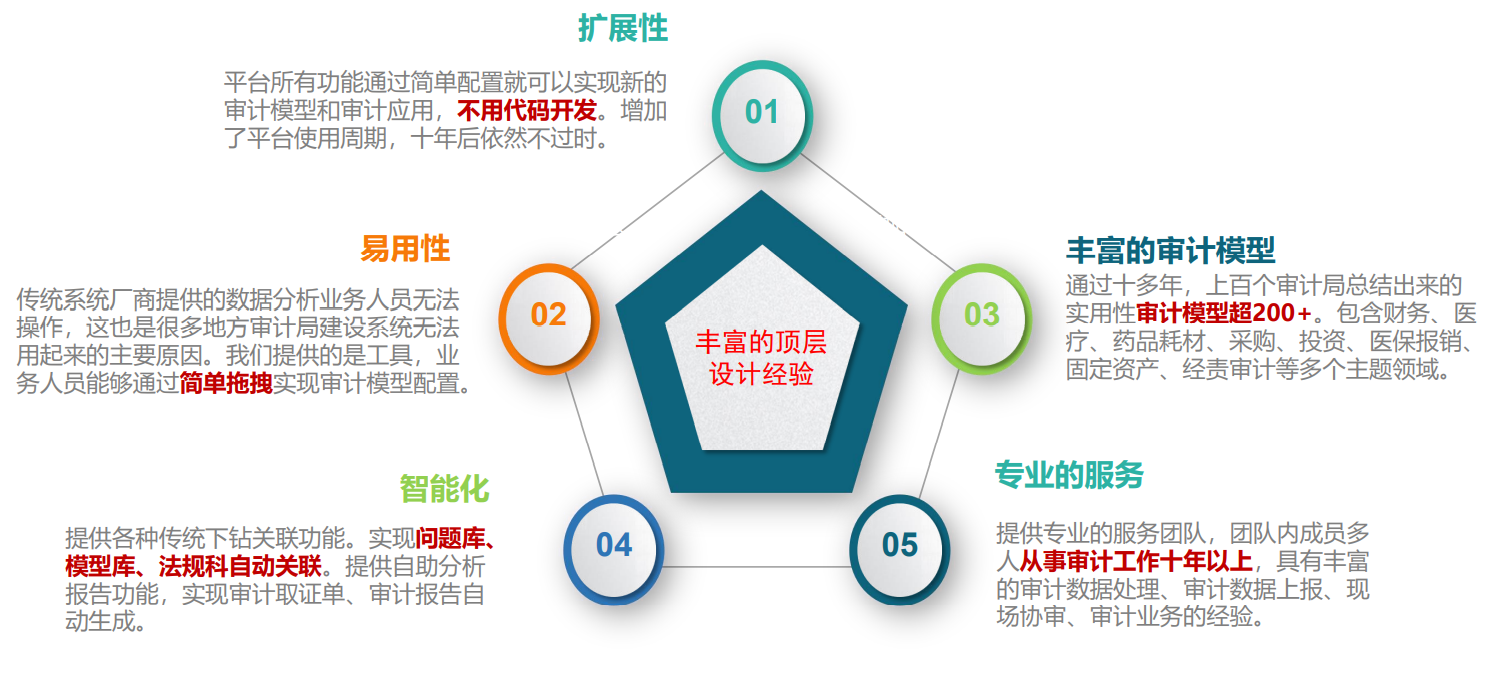 扩展性

平台所有功能通过简单配置就可以实现新的审计模型和审计应用，不用代码开发。增加了平台使用周期，十年后依然不过时。

01

易用性

传统系统厂商提供的数据分析业务人员无法操作，这也是很多地方审计局建设系统无法用起来的主要原因。我们提供的是工具，业务人员能够通过简单拖拽实现审计模型配置。

02

丰富的顶层设计经验

丰富的审计模型

通过十多年，上百个审计局总结出来的实用性审计模型超200+。包含财务、医疗、药品耗材、采购、投资、医保报销、固定资产、经责审计等多个主题领域。

03

智能化

提供各种传统下钻关联功能。实现问题库、模型库、法规科自动关联。提供自助分析报告功能，实现审计取证单、审计报告自动生成。

04

专业的服务

提供专业的服务团队，团队内成员多人从事审计工作十年以上，具有丰富的审计数据处理、审计数据上报、现场协审、审计业务的经验。

05